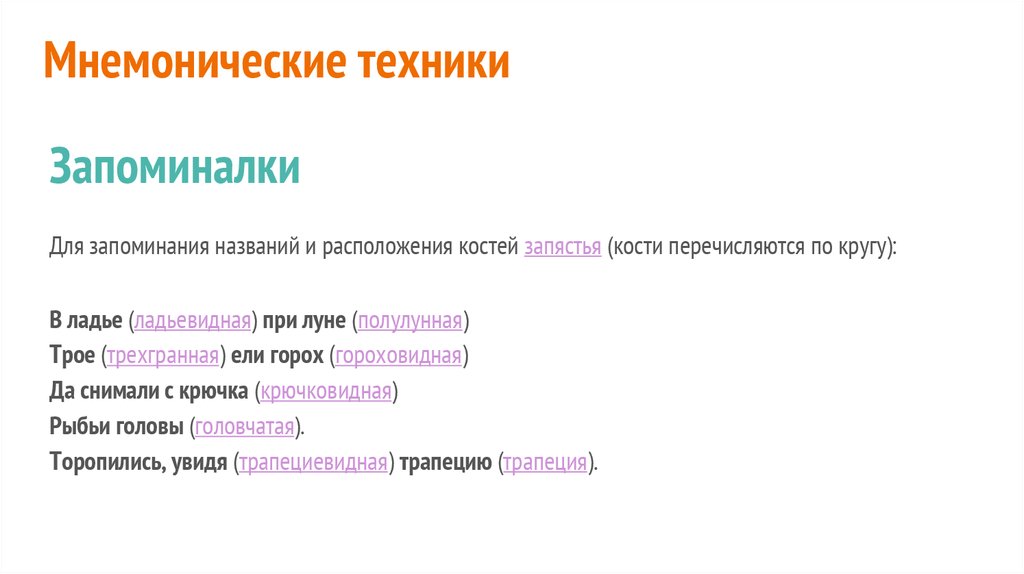 Мнемонические техники

Запоминалки

Для запоминания названий и расположения костей запястья (кости перечисляются по кругу):

В ладье (ладьевидная) при луне (полулунная)
Трое (трехгранная) ели горох (гороховидная)
Да снимали с крючка (крючковидная)
Рыбьи головы (головчатая).
Торопились, увидя (трапециевидная) трапецию (трапеция).